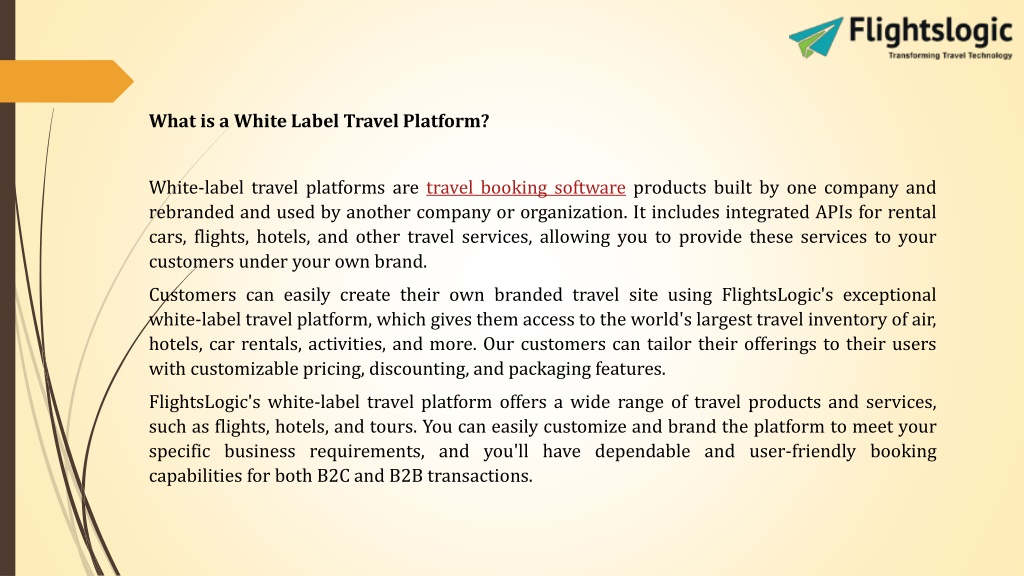 Flightslogic
Transforming Travel Technology

What is a White Label Travel Platform?

White-label travel platforms are travel booking software products built by one company and rebranded and used by another company or organization. It includes integrated APIs for rental cars, flights, hotels, and other travel services, allowing you to provide these services to your customers under your own brand.

Customers can easily create their own branded travel site using FlightsLogic's exceptional white-label travel platform, which gives them access to the world's largest travel inventory of air, hotels, car rentals, activities, and more. Our customers can tailor their offerings to their users with customizable pricing, discounting, and packaging features.

FlightsLogic's white-label travel platform offers a wide range of travel products and services, such as flights, hotels, and tours. You can easily customize and brand the platform to meet your specific business requirements, and you'll have dependable and user-friendly booking capabilities for both B2C and B2B transactions.